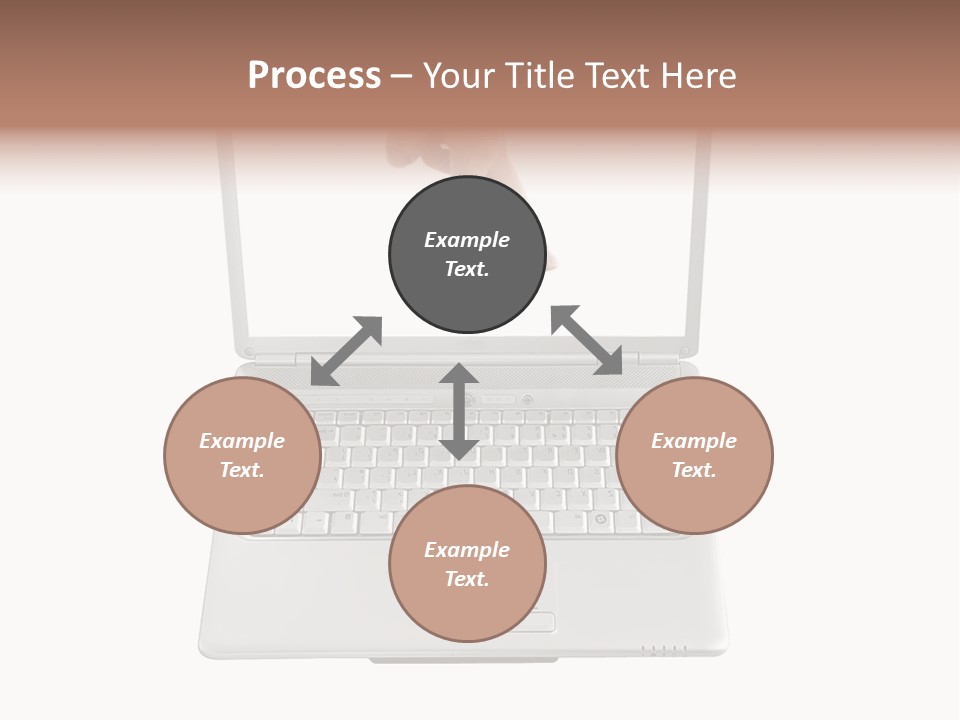 Process – Your Title Text Here

Example Text.

Example Text.

Example Text.

Example Text.